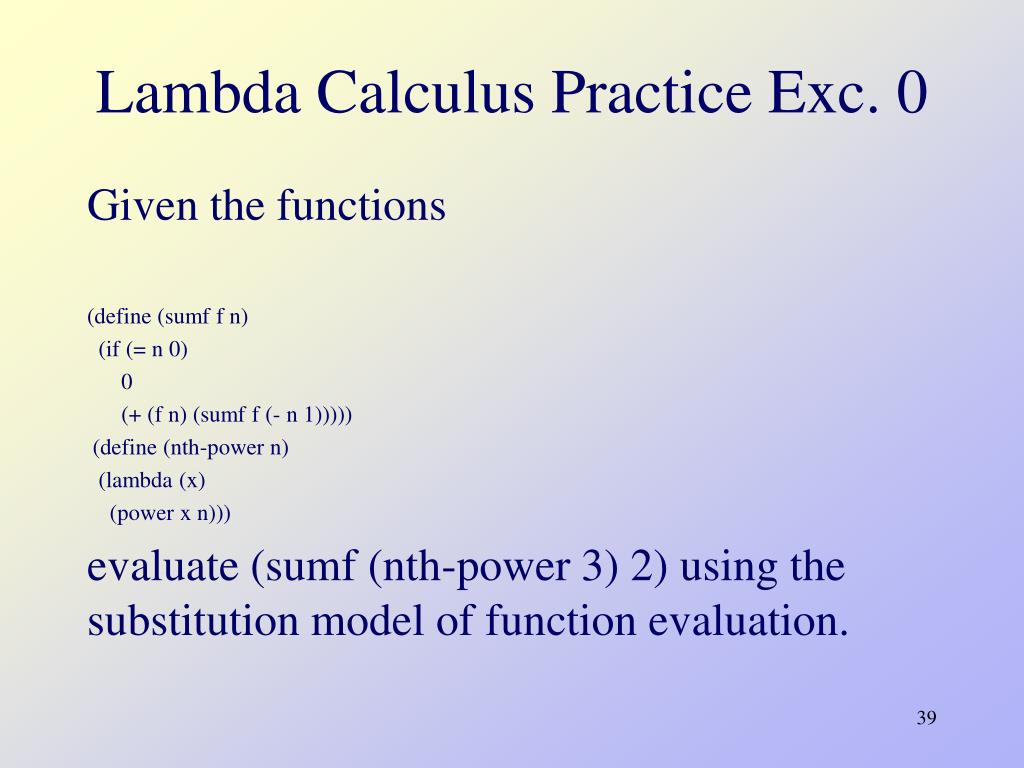 Lambda Calculus Practice Exc. 0

Given the functions

(define (sumf f n)
(if (= n 0)
0
(+ (f n) (sumf f (- n 1)))))
(define (nth-power n)
(lambda (x)
(power x n)))

evaluate (sumf (nth-power 3) 2) using the substitution model of function evaluation.

39